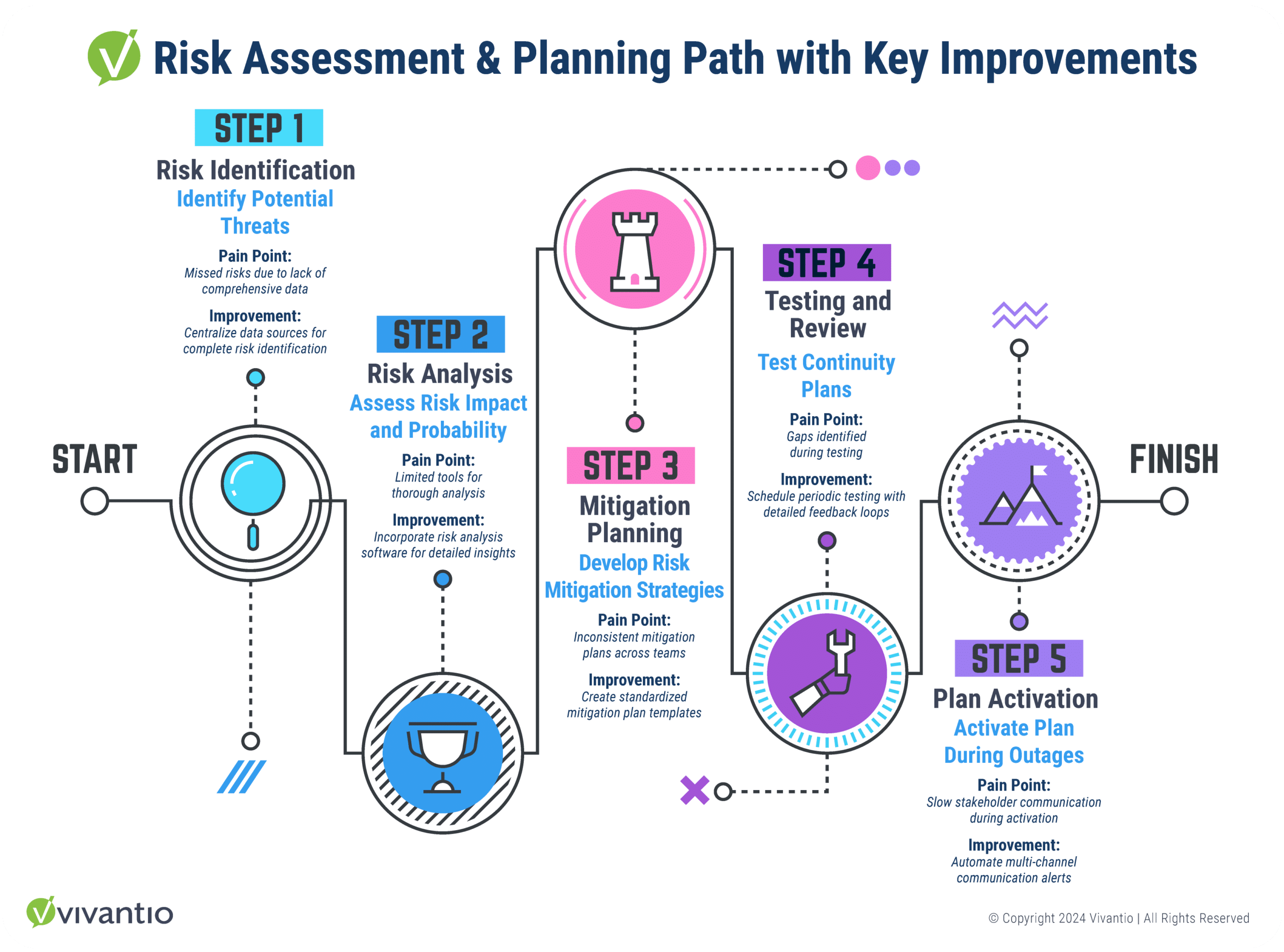 Risk Assessment & Planning Path with Key Improvements

START

STEP 1
Risk Identification
Identify Potential Threats
Pain Point:
Missed risks due to lack of comprehensive data
Improvement:
Centralize data sources for complete risk identification

STEP 2
Risk Analysis
Assess Risk Impact and Probability
Pain Point:
Limited tools for thorough analysis
Improvement:
Incorporate risk analysis software for detailed insights

STEP 3
Mitigation Planning
Develop Risk Mitigation Strategies
Pain Point:
Inconsistent mitigation plans across teams
Improvement:
Create standardized mitigation plan templates

STEP 4
Testing and Review
Test Continuity Plans
Pain Point:
Gaps identified during testing
Improvement:
Schedule periodic testing with detailed feedback loops

STEP 5
Plan Activation
Activate Plan During Outages
Pain Point:
Slow stakeholder communication during activation
Improvement:
Automate multi-channel communication alerts

FINISH

vivantio

© Copyright 2024 Vivantio | All Rights Reserved